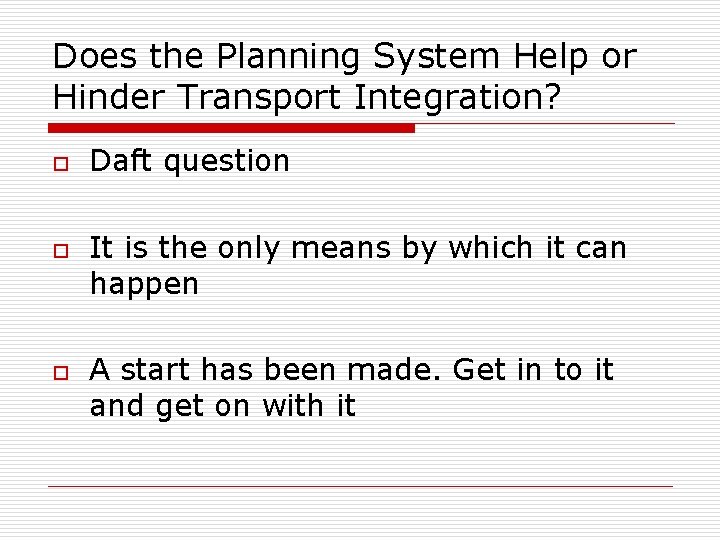 Does the Planning System Help or Hinder Transport Integration?

Daft question

It is the only means by which it can happen

A start has been made. Get in to it and get on with it